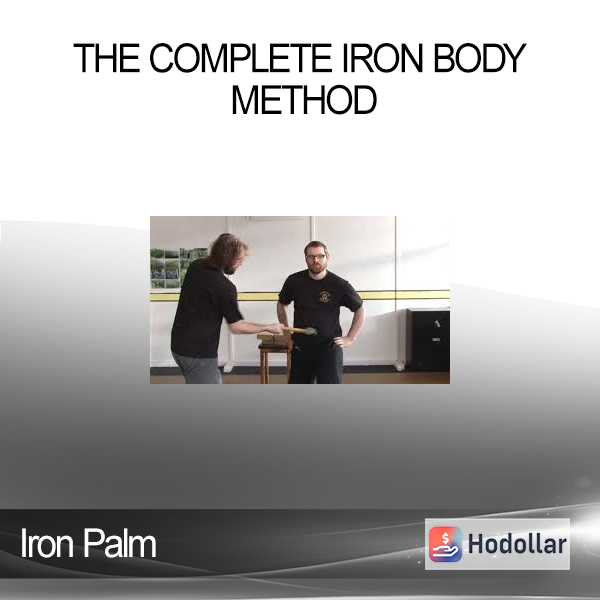 THE COMPLETE IRON BODY METHOD

Iron Palm

Hodollar